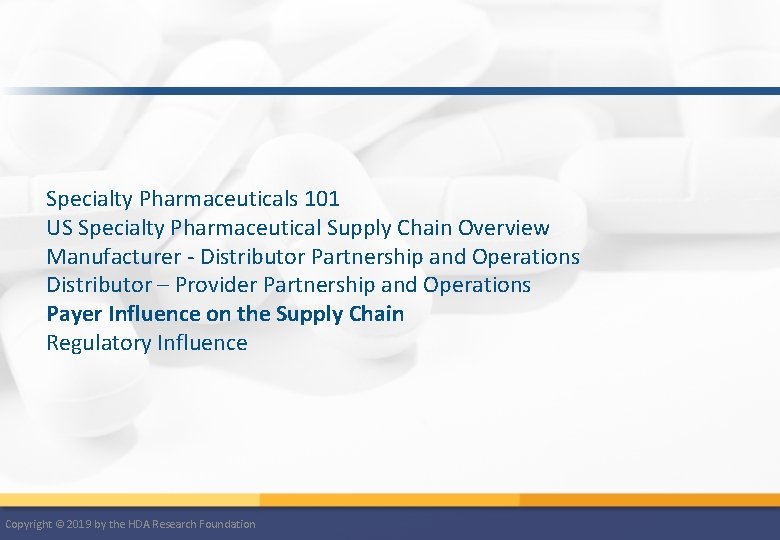 Specialty Pharmaceuticals 101
US Specialty Pharmaceutical Supply Chain Overview
Manufacturer - Distributor Partnership and Operations
Distributor – Provider Partnership and Operations
Payer Influence on the Supply Chain
Regulatory Influence

Copyright © 2019 by the HDA Research Foundation